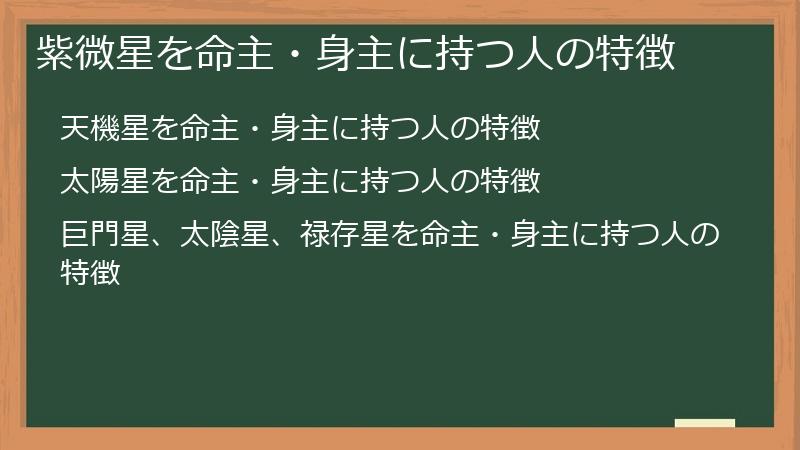 紫微星を命主・身主に持つ人の特徴

天機星を命主・身主に持つ人の特徴

太陽星を命主・身主に持つ人の特徴

巨門星、太陰星、禄存星を命主・身主に持つ人の特徴